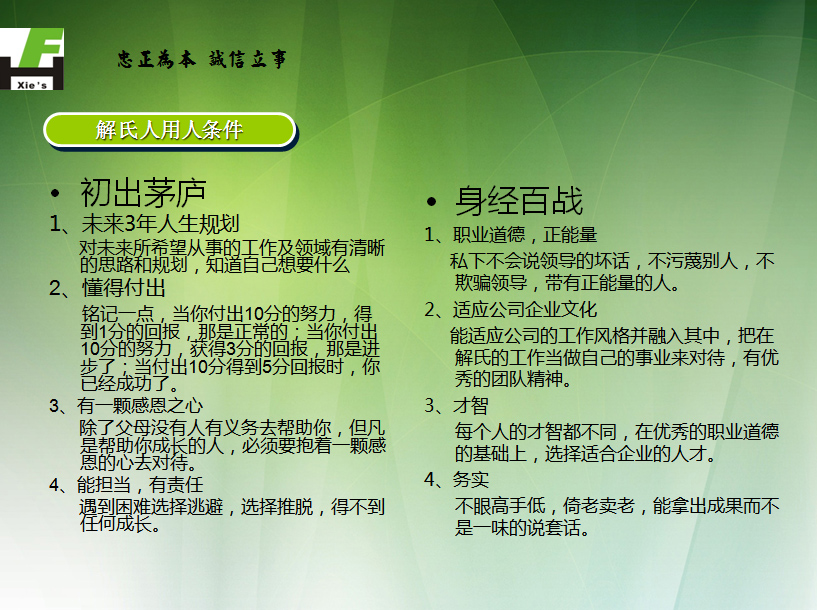 Xie's

忠正為本 誠信立事

解氏人用人条件

• 初出茅庐

1、未来3年人生规划

对未来所希望从事的工作及领域有清晰的思路和规划，知道自己想要什么

2、懂得付出

铭记一点，当你付出10分的努力，得到1分的回报，那是正常的；当你付出10分的努力，获得3分的回报，那是进步了；当付出10分得到5分回报时，你已经成功了。

3、有一颗感恩之心

除了父母没有人有义务去帮助你，但凡是帮助你成长的人，必须要抱着一颗感恩的心去对待。

4、能担当，有责任

遇到困难选择逃避，选择推脱，得不到任何成长。

• 身经百战

1、职业道德，正能量

私下不会说领导的坏话，不污蔑别人，不欺骗领导，带有正能量的人。

2、适应公司企业文化

能适应公司的工作风格并融入其中，把在解氏的工作当做自己的事业来对待，有优秀的团队精神。

3、才智

每个人的才智都不同，在优秀的职业道德的基础上，选择适合企业的人才。

4、务实

不眼高手低，倚老卖老，能拿出成果而不是一味的说套话。